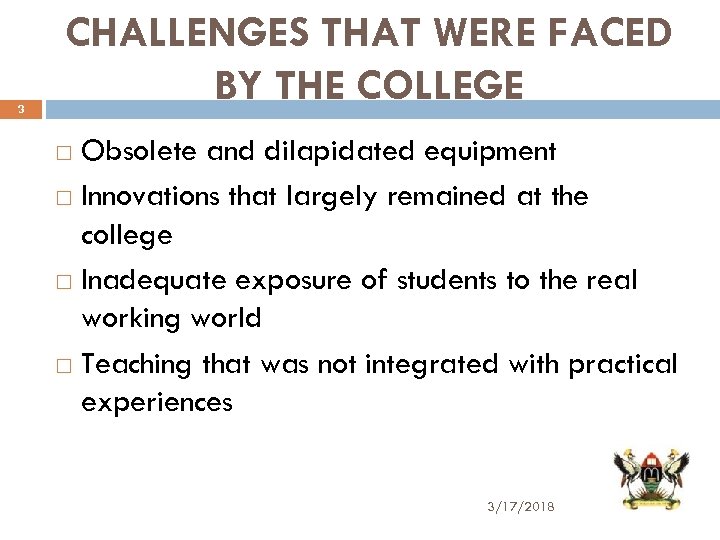 CHALLENGES THAT WERE FACED BY THE COLLEGE

3

□ Obsolete and dilapidated equipment

□ Innovations that largely remained at the college

□ Inadequate exposure of students to the real working world

□ Teaching that was not integrated with practical experiences

3/17/2018